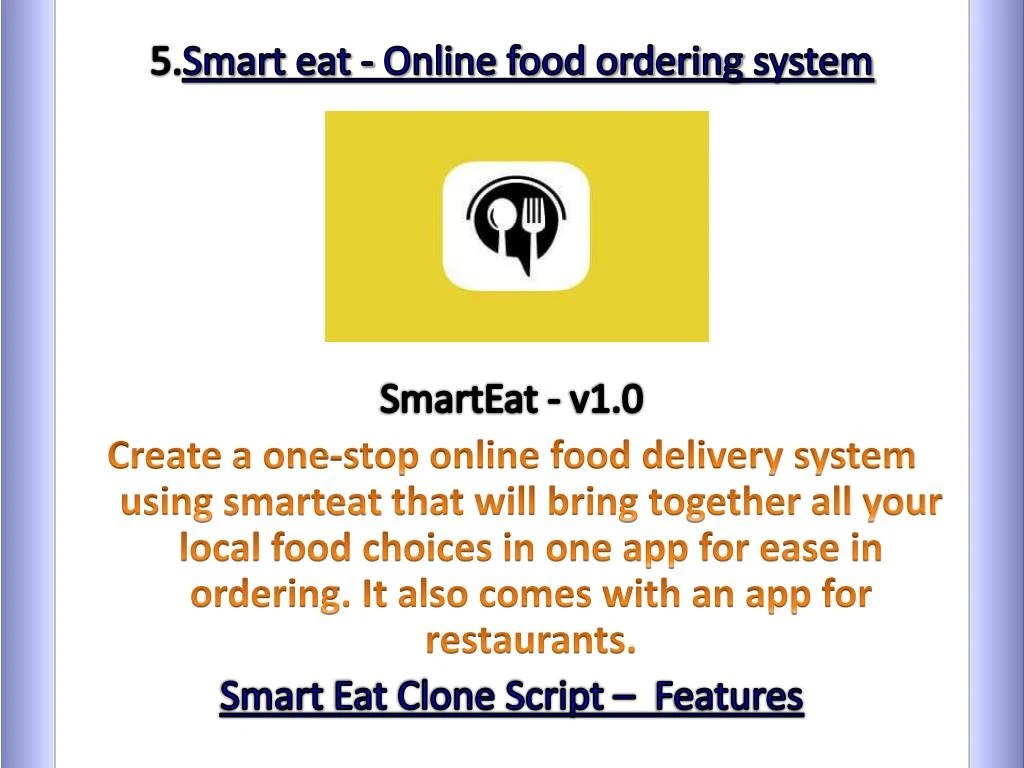 5.Smart eat - Online food ordering system

SmartEat - v1.0

Create a one-stop online food delivery system using smarteat that will bring together all your local food choices in one app for ease in ordering. It also comes with an app for restaurants.

Smart Eat Clone Script – Features